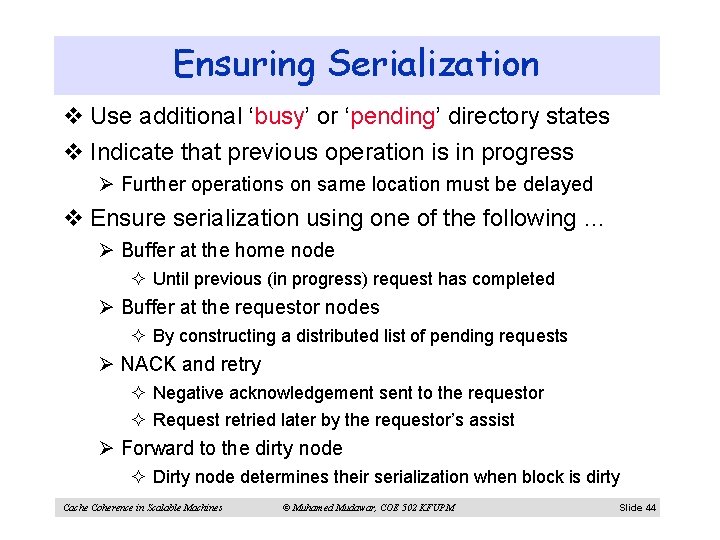 Ensuring Serialization

❖ Use additional 'busy' or 'pending' directory states

❖ Indicate that previous operation is in progress

➢ Further operations on same location must be delayed

❖ Ensure serialization using one of the following …

➢ Buffer at the home node

✧ Until previous (in progress) request has completed

➢ Buffer at the requestor nodes

✧ By constructing a distributed list of pending requests

➢ NACK and retry

✧ Negative acknowledgement sent to the requestor

✧ Request retried later by the requestor's assist

➢ Forward to the dirty node

✧ Dirty node determines their serialization when block is dirty

Cache Coherence in Scalable Machines © Muhamed Mudawar, COE 502 KFUPM Slide 44